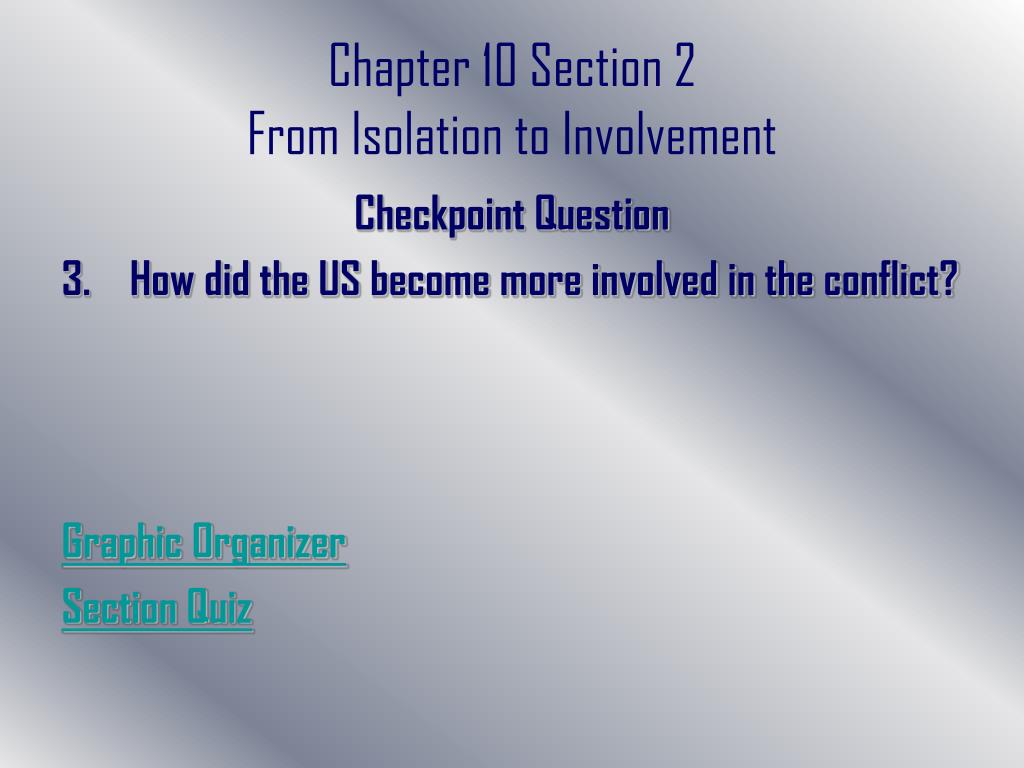 Chapter 10 Section 2
From Isolation to Involvement

Checkpoint Question

3. How did the US become more involved in the conflict?

Graphic Organizer

Section Quiz